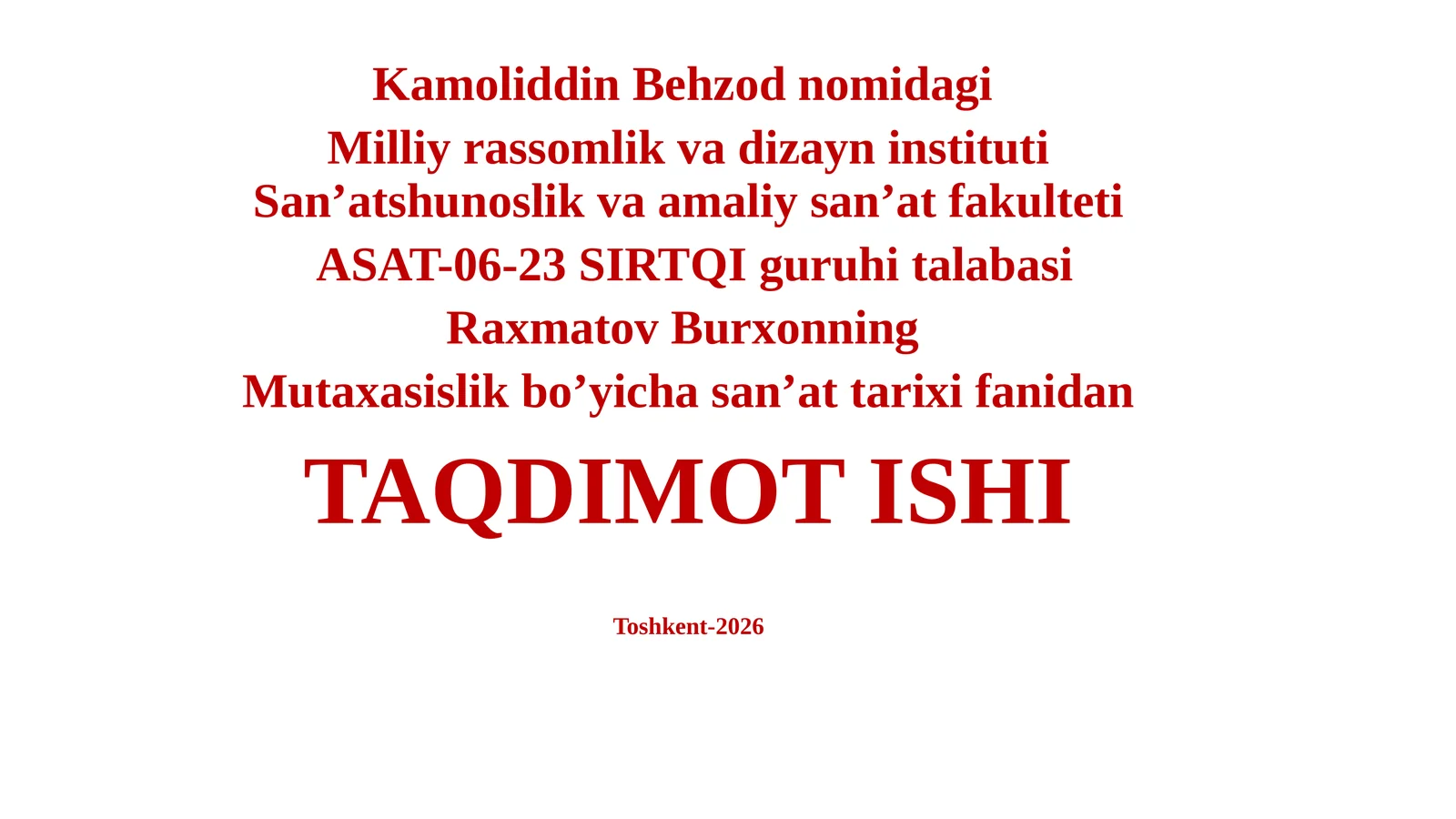 Kamoliddin Behzod nomidagi
Milliy rassomlik va dizayn instituti
San’atshunoslik va amaliy san’at fakulteti
ASAT-06-23 SIRTQI guruhi talabasi
Raxmatov Burxonning
Mutaxasislik bo’yicha san’at tarixi fanidan

TAQDIMOT ISHI

Toshkent-2026